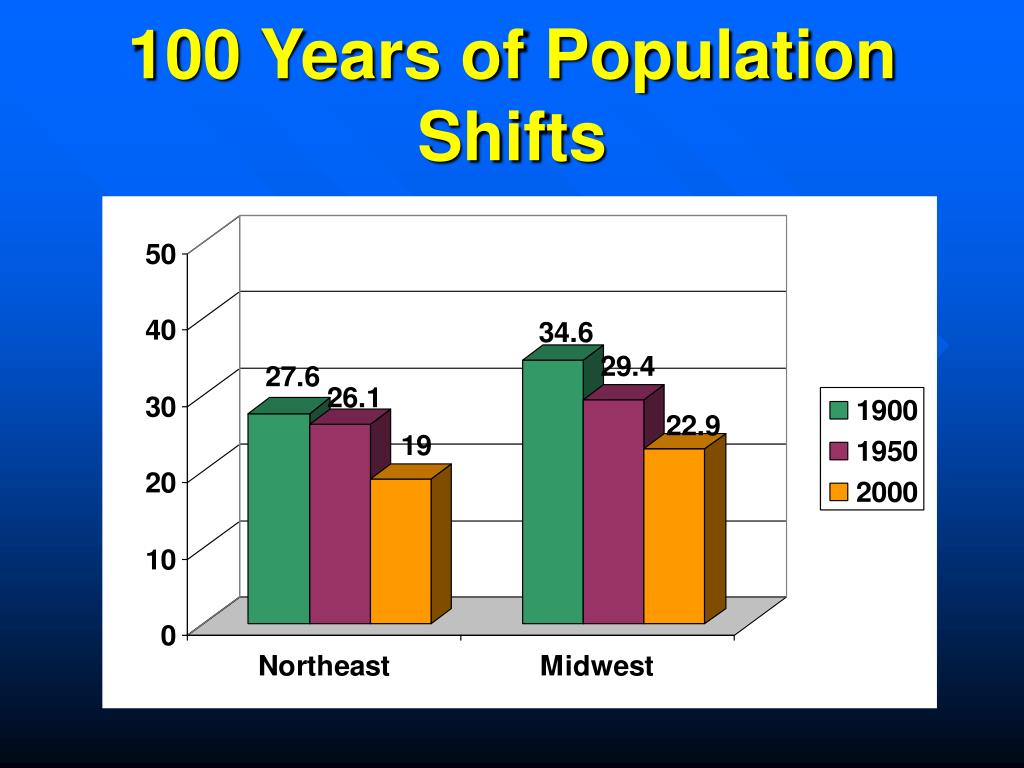 100 Years of Population Shifts

50
40
30
20
10
0

27.6
26.1
19
34.6
29.4
22.9

Northeast
Midwest

1900
1950
2000